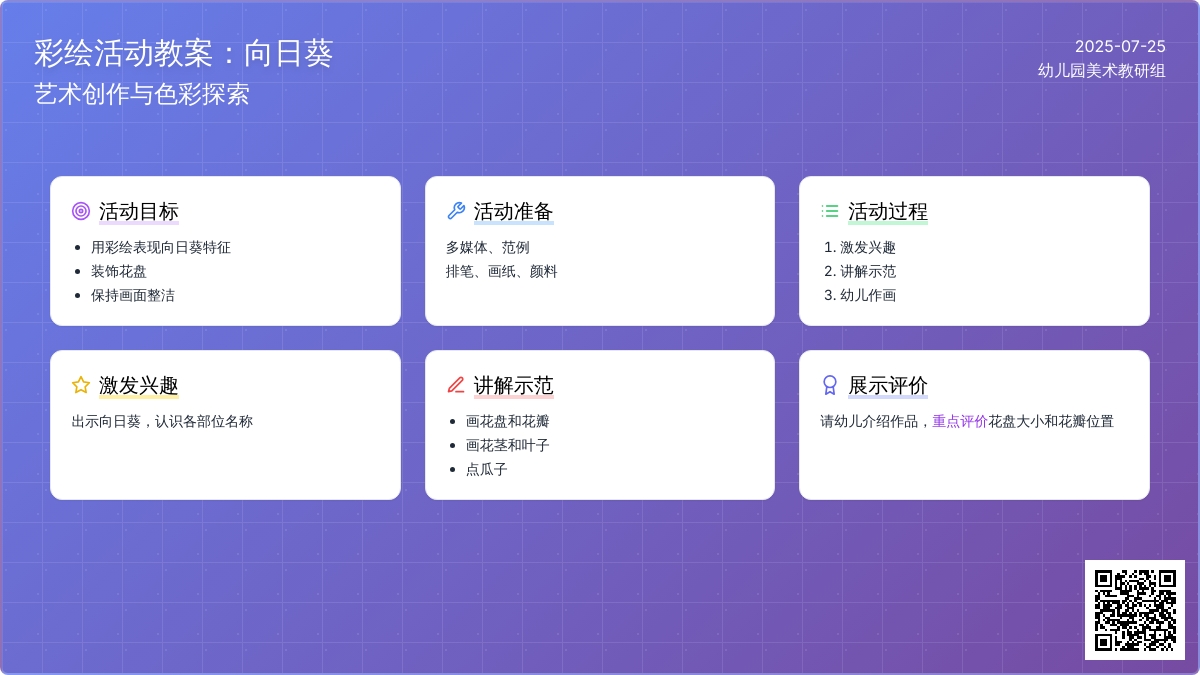 彩绘活动教案：向日葵
艺术创作与色彩探索

2025-07-25
幼儿园美术教研组

活动目标
- 用彩绘表现向日葵特征
- 装饰花盘
- 保持画面整洁

活动准备
多媒体、范例
排笔、画纸、颜料

活动过程
1. 激发兴趣
2. 讲解示范
3. 幼儿作画

激发兴趣
出示向日葵，认识各部位名称

讲解示范
- 画花盘和花瓣
- 画花茎和叶子
- 点瓜子

展示评价
请幼儿介绍作品，重点评价花盘大小和花瓣位置